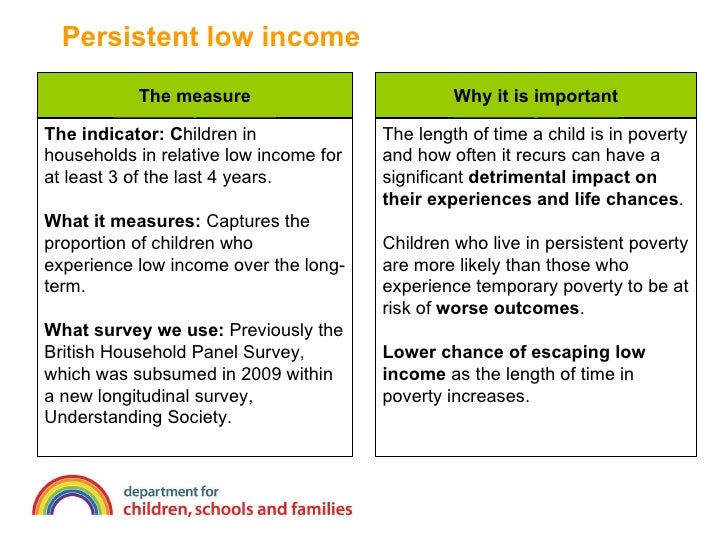 Persistent low income

The measure

The indicator: Children in households in relative low income for at least 3 of the last 4 years.

What it measures: Captures the proportion of children who experience low income over the long-term.

What survey we use: Previously the British Household Panel Survey, which was subsumed in 2009 within a new longitudinal survey, Understanding Society.

Why it is important

The length of time a child is in poverty and how often it recurs can have a significant detrimental impact on their experiences and life chances.

Children who live in persistent poverty are more likely than those who experience temporary poverty to be at risk of worse outcomes.

Lower chance of escaping low income as the length of time in poverty increases.

department for
children, schools and families